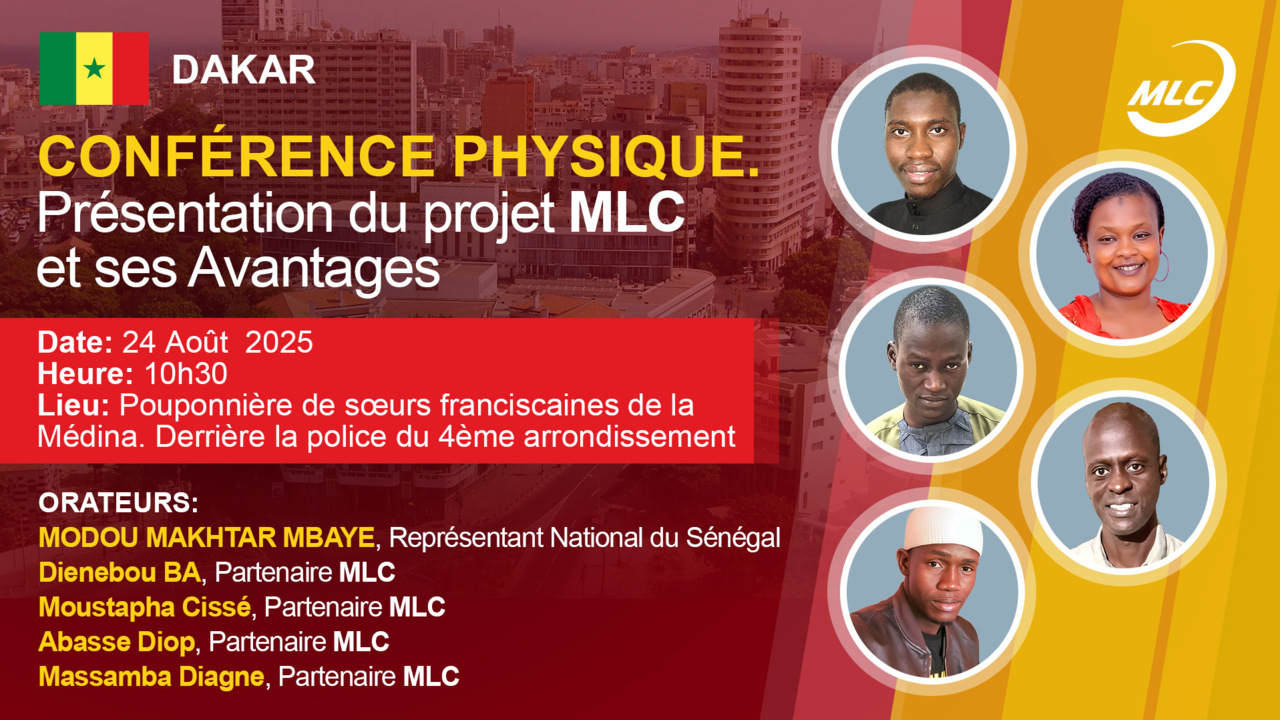 DAKAR

MLC

CONFÉRENCE PHYSIQUE.
Présentation du projet MLC et ses Avantages

Date: 24 Août 2025
Heure: 10h30
Lieu: Pouponnière de sœurs franciscaines de la Médina. Derrière la police du 4ème arrondissement

ORATEURS:
MODOU MAKHTAR MBAYE, Représentant National du Sénégal
Dienebou BA, Partenaire MLC
Moustapha Cissé, Partenaire MLC
Abasse Diop, Partenaire MLC
Massamba Diagne, Partenaire MLC